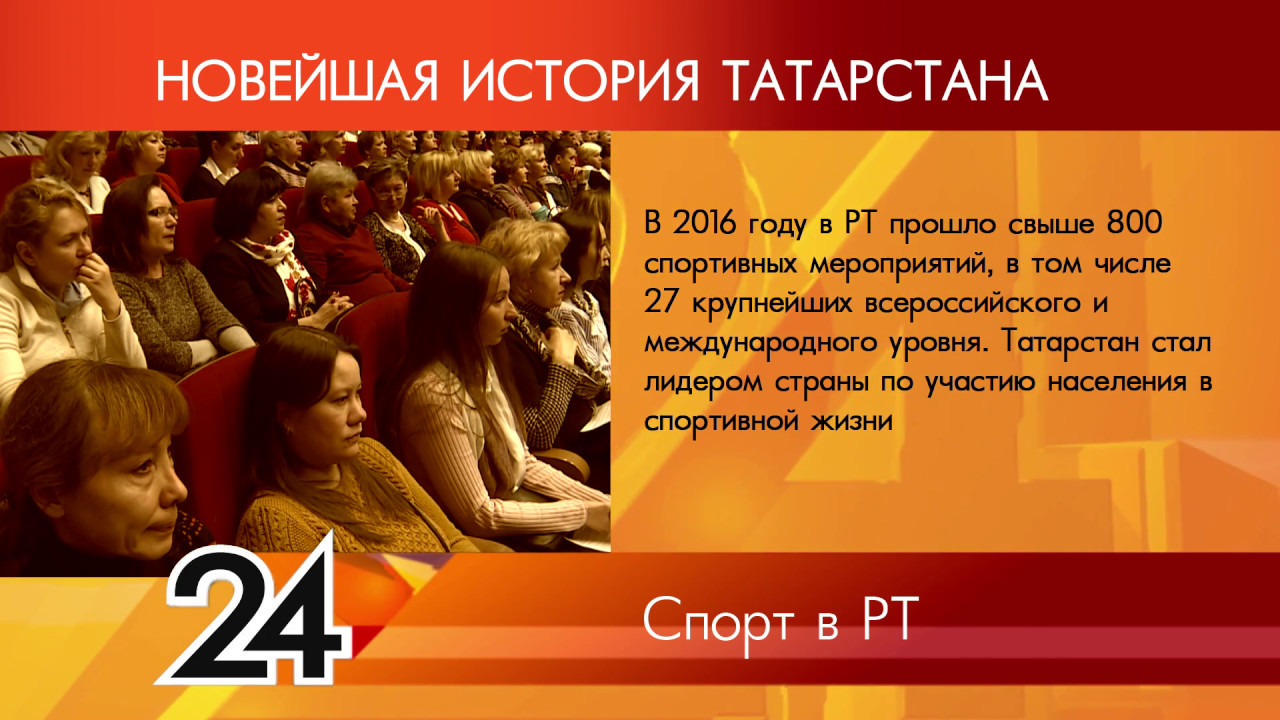 НОВЕЙШАЯ ИСТОРИЯ ТАТАРСТАНА

В 2016 году в РТ прошло свыше 800 спортивных мероприятий, в том числе 27 крупнейших всероссийского и международного уровня. Татарстан стал лидером страны по участию населения в спортивной жизни

24

Спорт в РТ